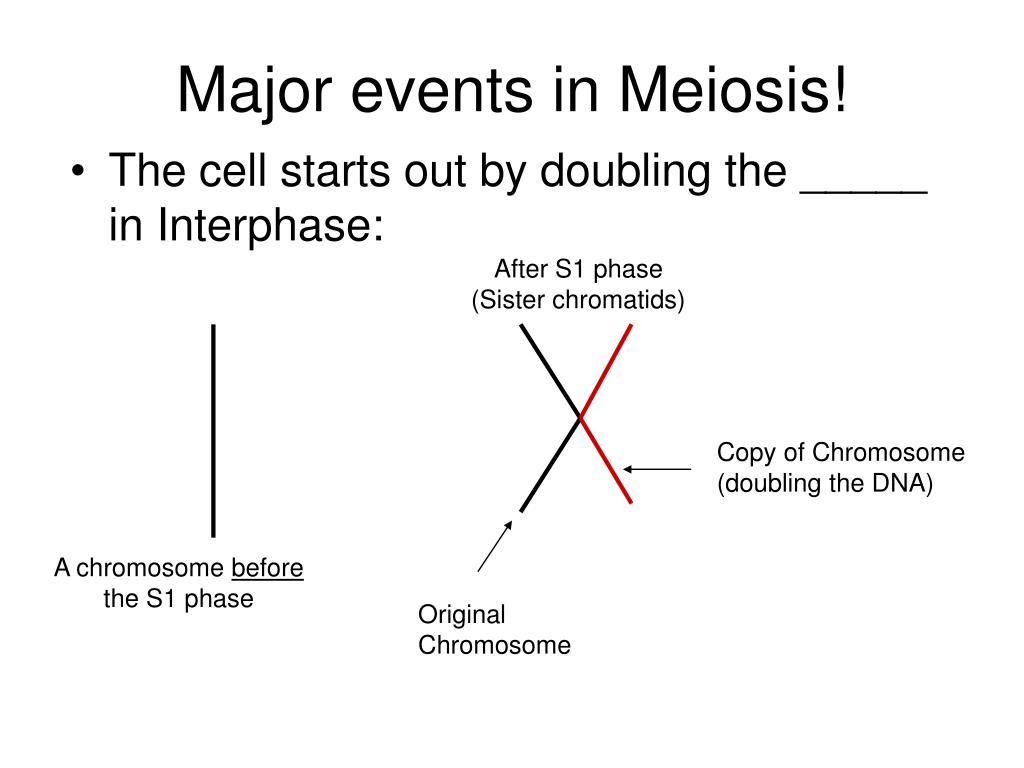 Major events in Meiosis!

• The cell starts out by doubling the _____ in Interphase:

After S1 phase
(Sister chromatids)

Copy of Chromosome
(doubling the DNA)

A chromosome before the S1 phase

Original
Chromosome